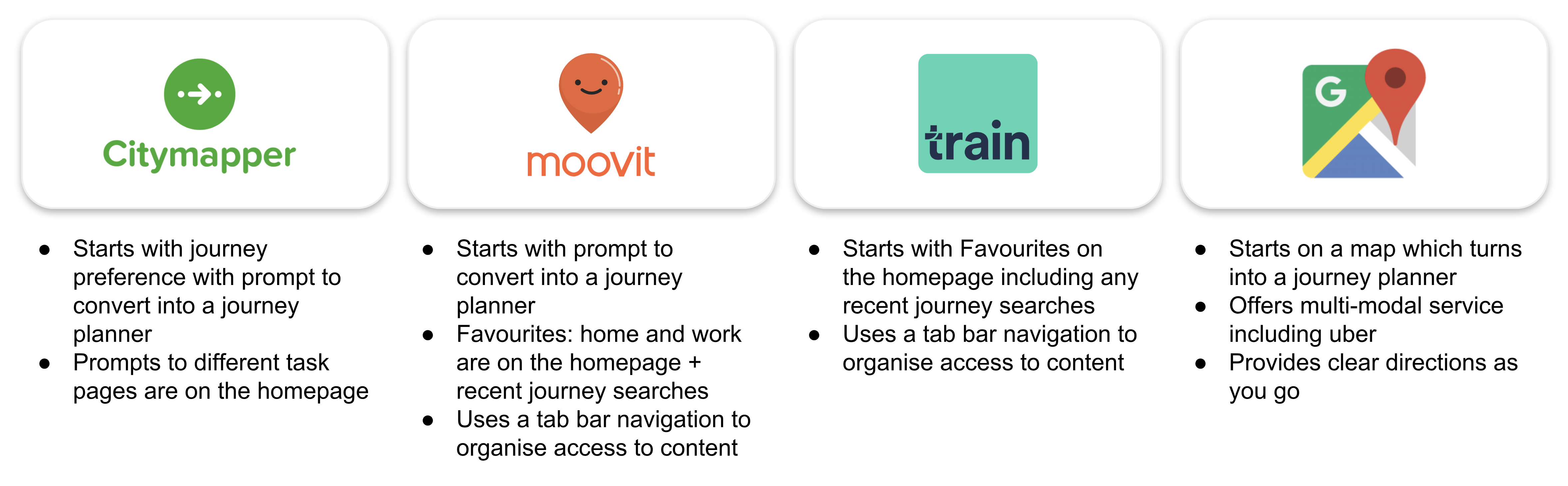 Citymapper

- Starts with journey preference with prompt to convert into a journey planner
- Prompts to different task pages are on the homepage

moovit

- Starts with prompt to convert into a journey planner
- Favourites: home and work are on the homepage + recent journey searches
- Uses a tab bar navigation to organise access to content

train

- Starts with Favourites on the homepage including any recent journey searches
- Uses a tab bar navigation to organise access to content

G

- Starts on a map which turns into a journey planner
- Offers multi-modal service including uber
- Provides clear directions as you go